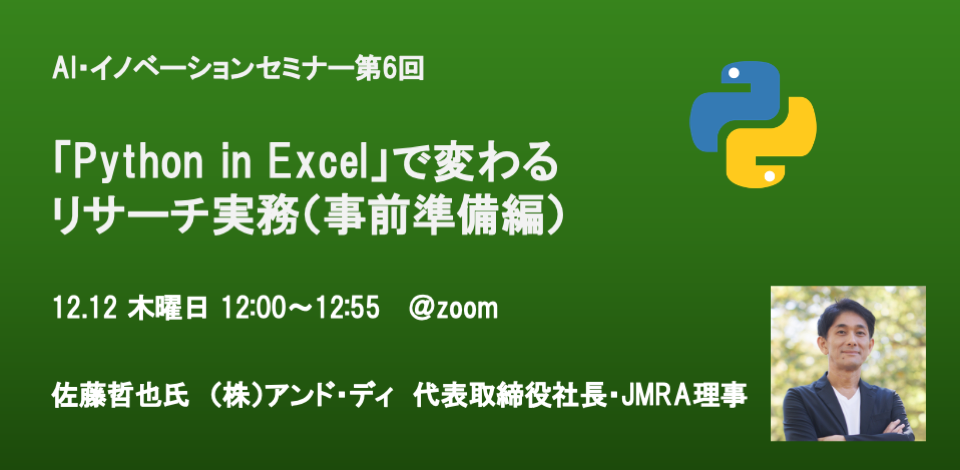 AI・イノベーションセミナー第6回

「Python in Excel」で変わるリサーチ実務(事前準備編)

12.12 木曜日 12:00～12:55　@zoom

佐藤哲也氏　(株)アンド・ディ　代表取締役社長・JMRA理事